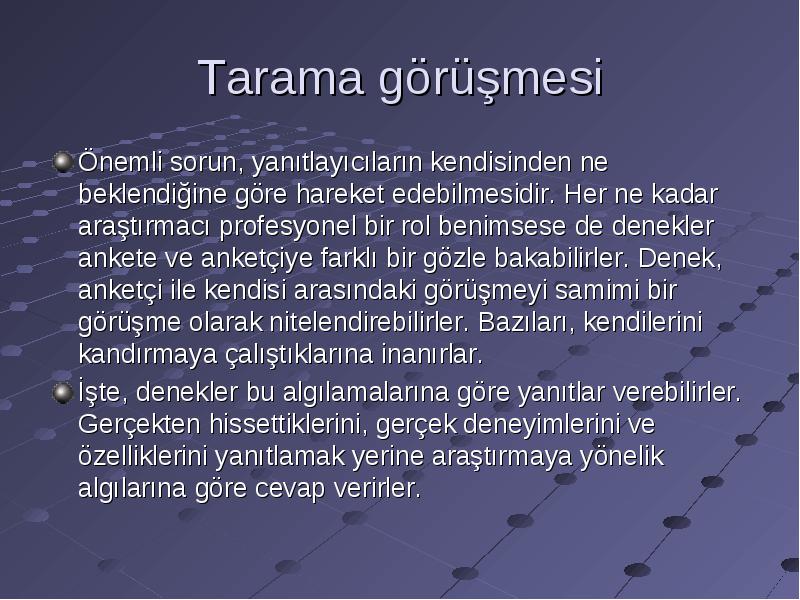 Tarama görüşmesi

Önemli sorun, yanıtlayıcıların kendisinden ne beklendiğine göre hareket edebilmesidir. Her ne kadar araştırmacı profesyonel bir rol benimsese de denekler ankete ve anketçiye farklı bir gözle bakabilirler. Denek, anketçi ile kendisi arasındaki görüşmeyi samimi bir görüşme olarak nitelendirebilirler. Bazıları, kendilerini kandırmaya çalıştıklarına inanırlar.

İşte, denekler bu algılamalarına göre yanıtlar verebilirler. Gerçekten hissettiklerini, gerçek deneyimlerini ve özelliklerini yanıtlamak yerine araştırmaya yönelik algılarına göre cevap verirler.